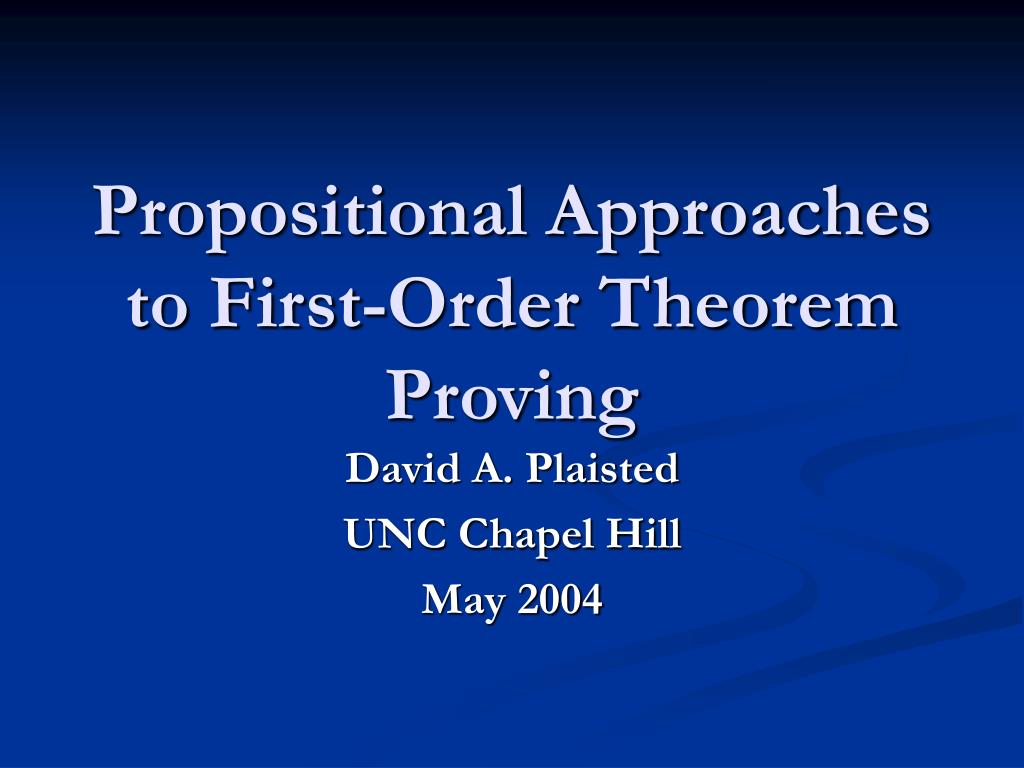 Propositional Approaches to First-Order Theorem Proving

David A. Plaisted

UNC Chapel Hill

May 2004